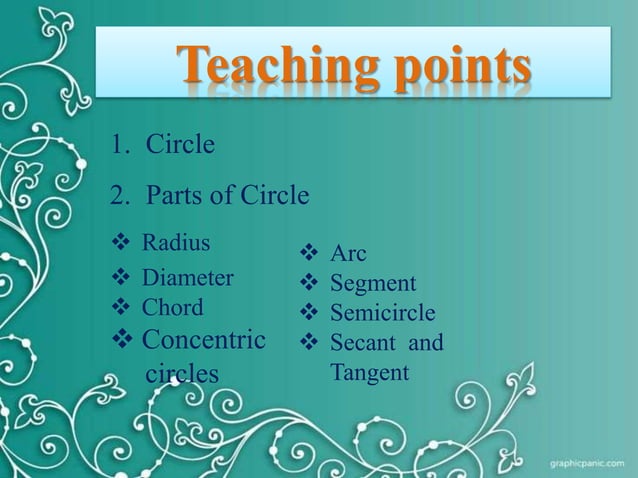 Teaching points

1. Circle

2. Parts of Circle

❖ Radius
❖ Diameter
❖ Chord
❖ Concentric circles

❖ Arc
❖ Segment
❖ Semicircle
❖ Secant and Tangent

graphicpanic.com